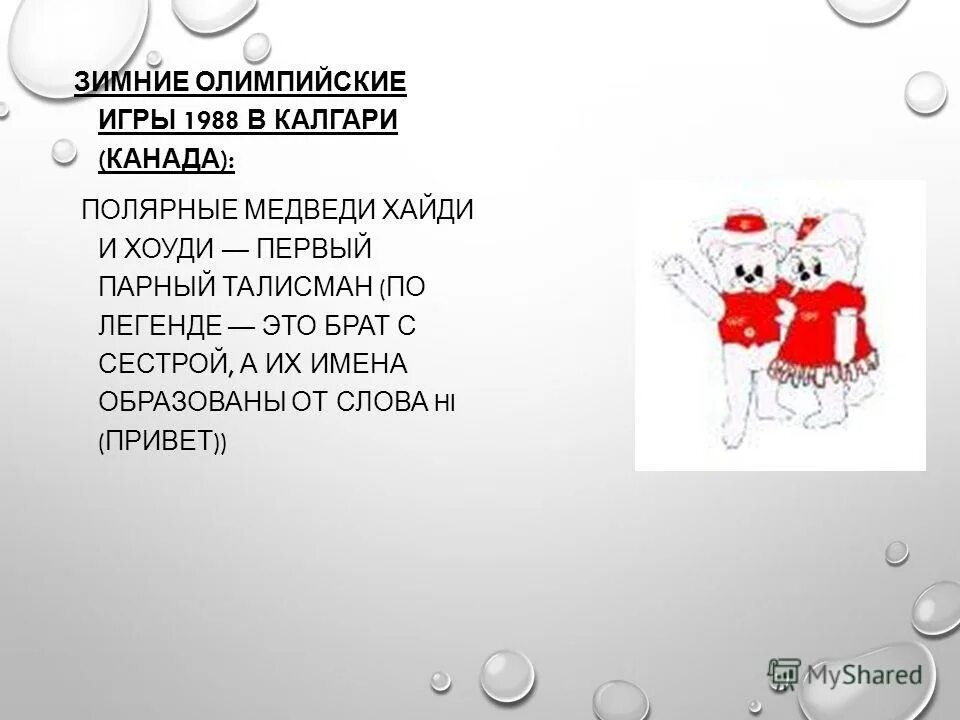 ЗИМНИЕ ОЛИМПИЙСКИЕ ИГРЫ 1988 В КАЛГАРИ (КАНАДА):

ПОЛЯРНЫЕ МЕДВЕДИ ХАЙДИ И ХОУДИ — ПЕРВЫЙ ПАРНЫЙ ТАЛИСМАН (ПО ЛЕГЕНДЕ — ЭТО БРАТ С СЕСТРОЙ, А ИХ ИМЕНА ОБРАЗОВАНЫ ОТ СЛОВА HI (ПРИВЕТ))

MyShared